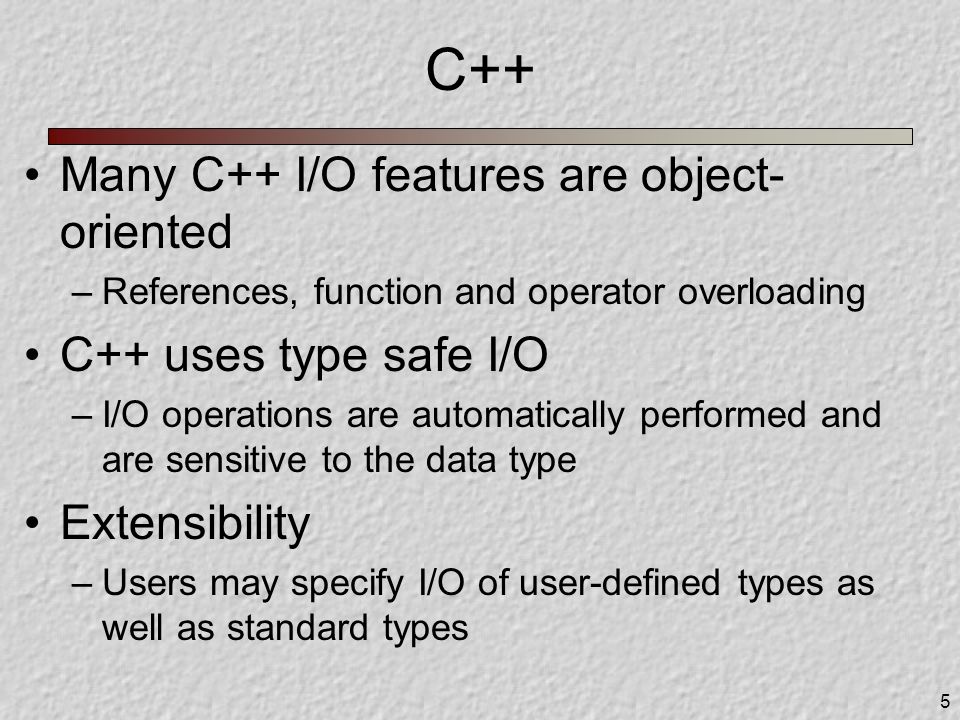 C++

• Many C++ I/O features are object-oriented
  – References, function and operator overloading
• C++ uses type safe I/O
  – I/O operations are automatically performed and are sensitive to the data type
• Extensibility
  – Users may specify I/O of user-defined types as well as standard types

5